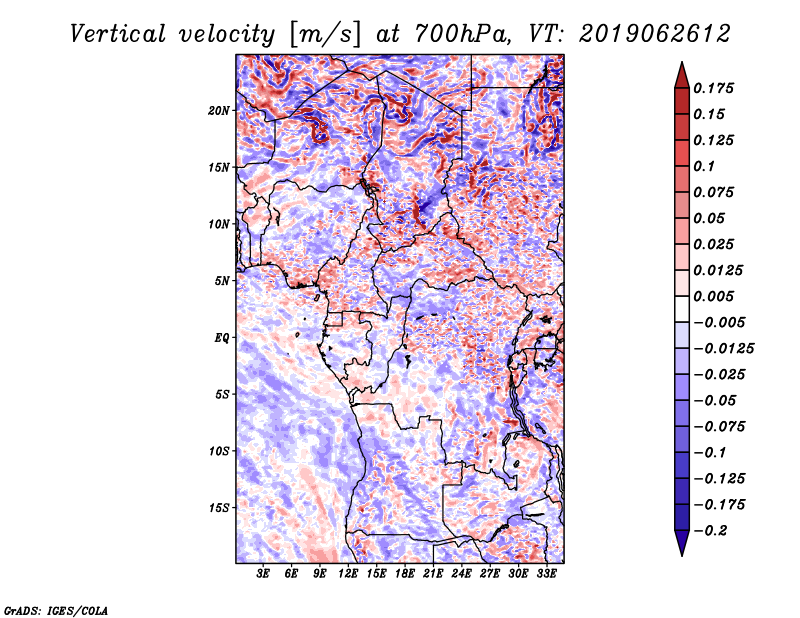 Vertical velocity [m/s] at 700hPa, VT: 2019062612

20N
15N
10N
5N
EQ
5S
10S
15S

3E 6E 9E 12E 15E 18E 21E 24E 27E 30E 33E

0.175
0.15
0.125
0.1
0.075
0.05
0.025
0.0125
0.005
−0.005
−0.0125
−0.025
−0.05
−0.075
−0.1
−0.125
−0.175
−0.2

GrADS: IGES/COLA